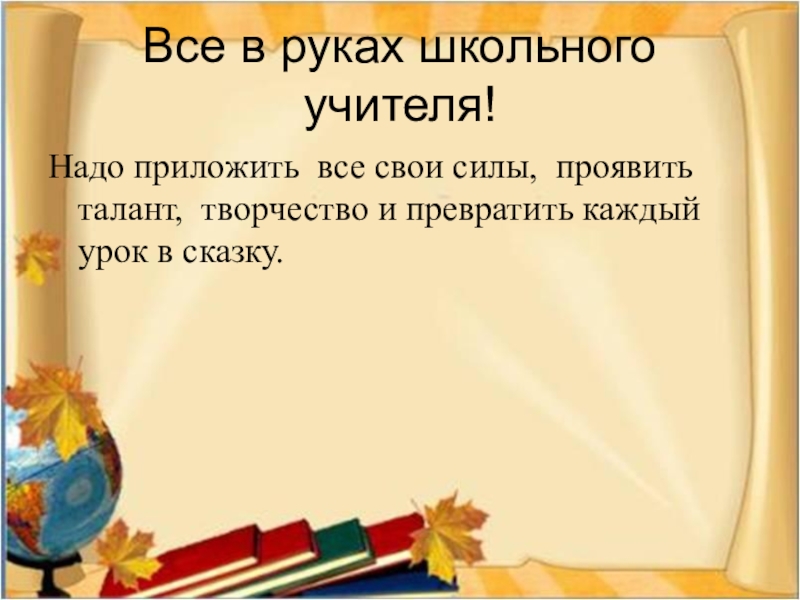 Все в руках школьного учителя!

Надо приложить все свои силы, проявить талант, творчество и превратить каждый урок в сказку.